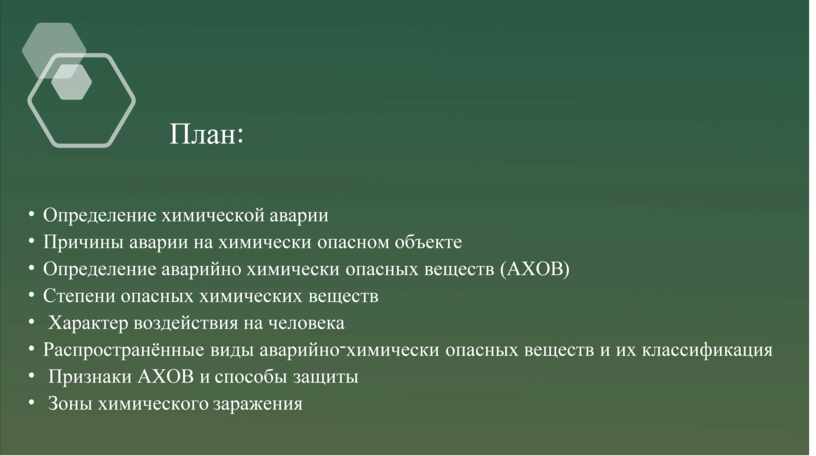 План:

• Определение химической аварии
• Причины аварии на химически опасном объекте
• Определение аварийно химически опасных веществ (АХОВ)
• Степени опасных химических веществ
• Характер воздействия на человека
• Распространённые виды аварийно-химически опасных веществ и их классификация
• Признаки АХОВ и способы защиты
• Зоны химического заражения